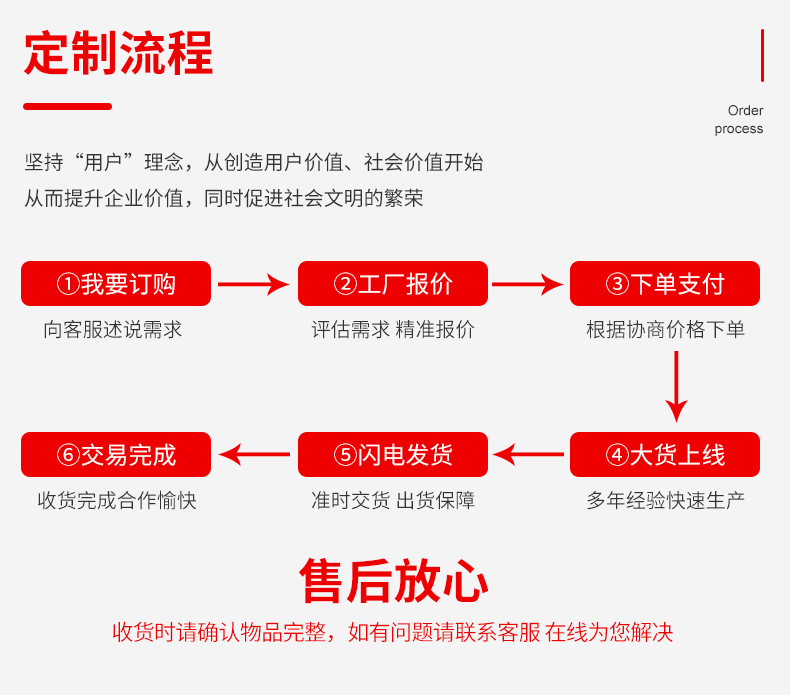 定制流程

Order process

坚持“用户”理念，从创造用户价值、社会价值开始
从而提升企业价值，同时促进社会文明的繁荣

①我要订购
向客服述说需求

②工厂报价
评估需求 精准报价

③下单支付
根据协商价格下单

④大货上线
多年经验快速生产

⑤闪电发货
准时交货 出货保障

⑥交易完成
收货完成合作愉快

售后放心
收货时请确认物品完整，如有问题请联系客服 在线为您解决